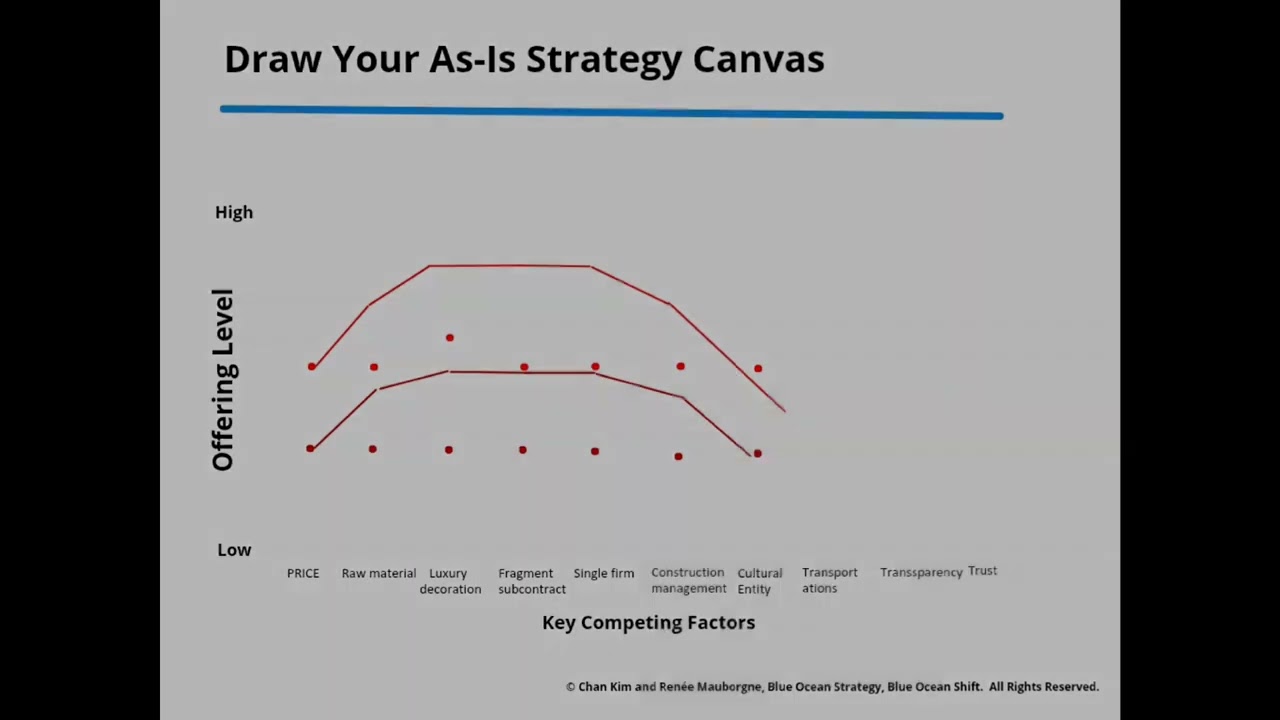 Draw Your As-Is Strategy Canvas

High

Offering Level

Low

PRICE
Raw material
Luxury decoration
Fragment subcontract
Single firm
Construction management
Cultural Entity
Transport ations
Transsparency
Trust

Key Competing Factors

© Chan Kim and Renée Mauborgne, Blue Ocean Strategy, Blue Ocean Shift. All Rights Reserved.